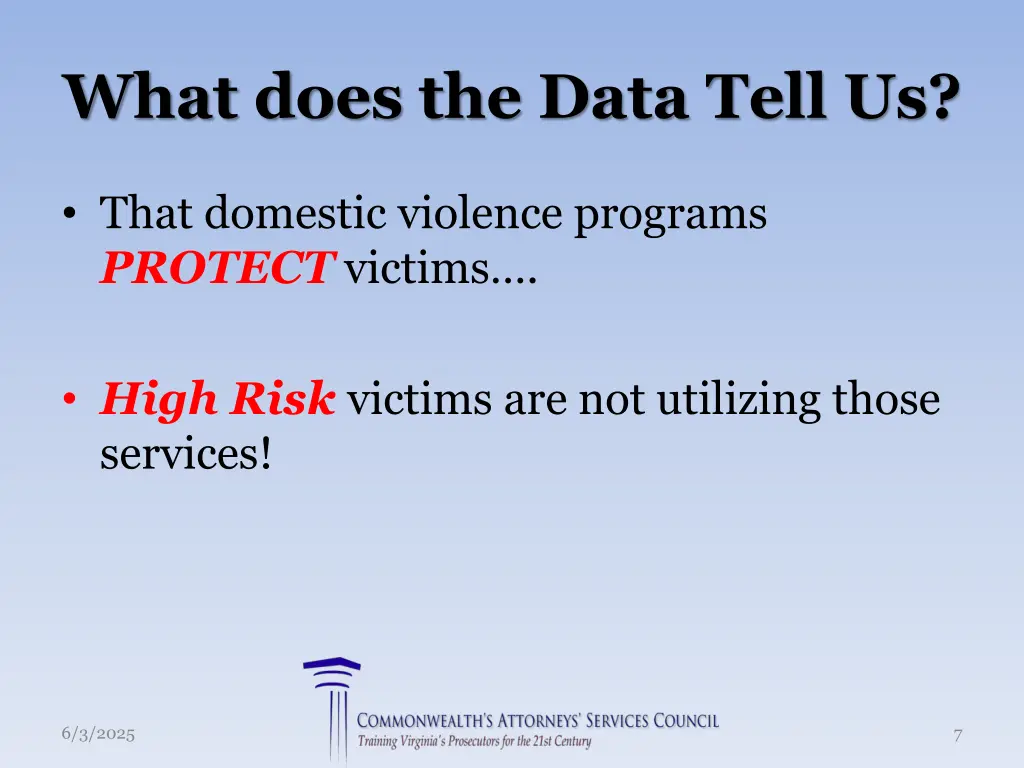 What does the Data Tell Us?

• That domestic violence programs PROTECT victims….

• High Risk victims are not utilizing those services!

6/3/2025

COMMONWEALTH'S ATTORNEYS' SERVICES COUNCIL
Training Virginia's Prosecutors for the 21st Century

7